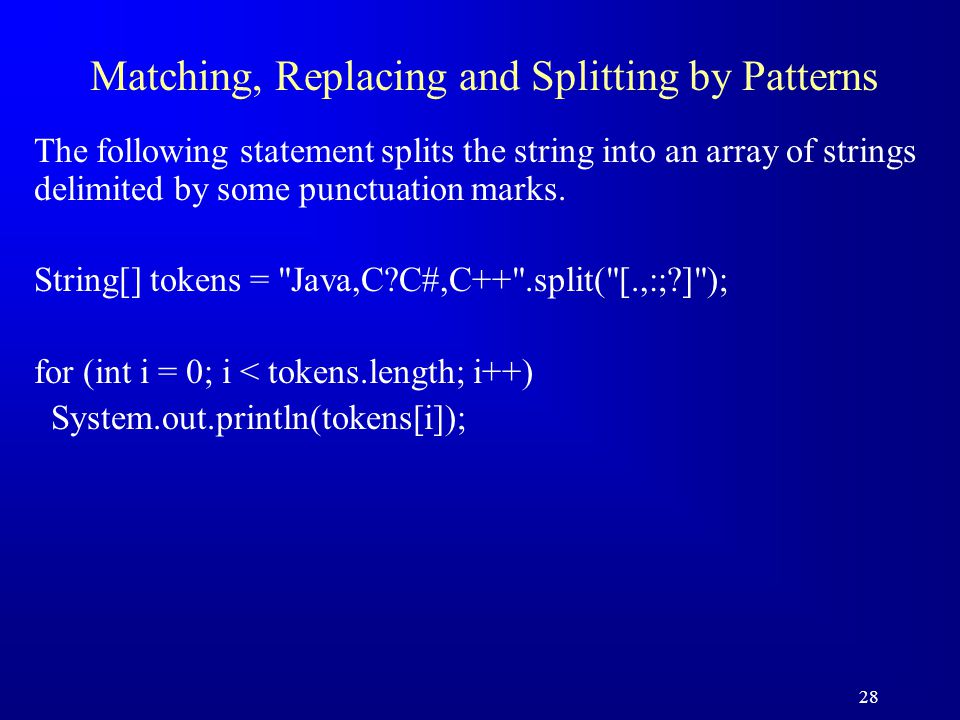 Matching, Replacing and Splitting by Patterns

The following statement splits the string into an array of strings delimited by some punctuation marks.

String[] tokens = "Java,C?C#,C++".split("[.,:;?]");

for (int i = 0; i < tokens.length; i++)
  System.out.println(tokens[i]);

28